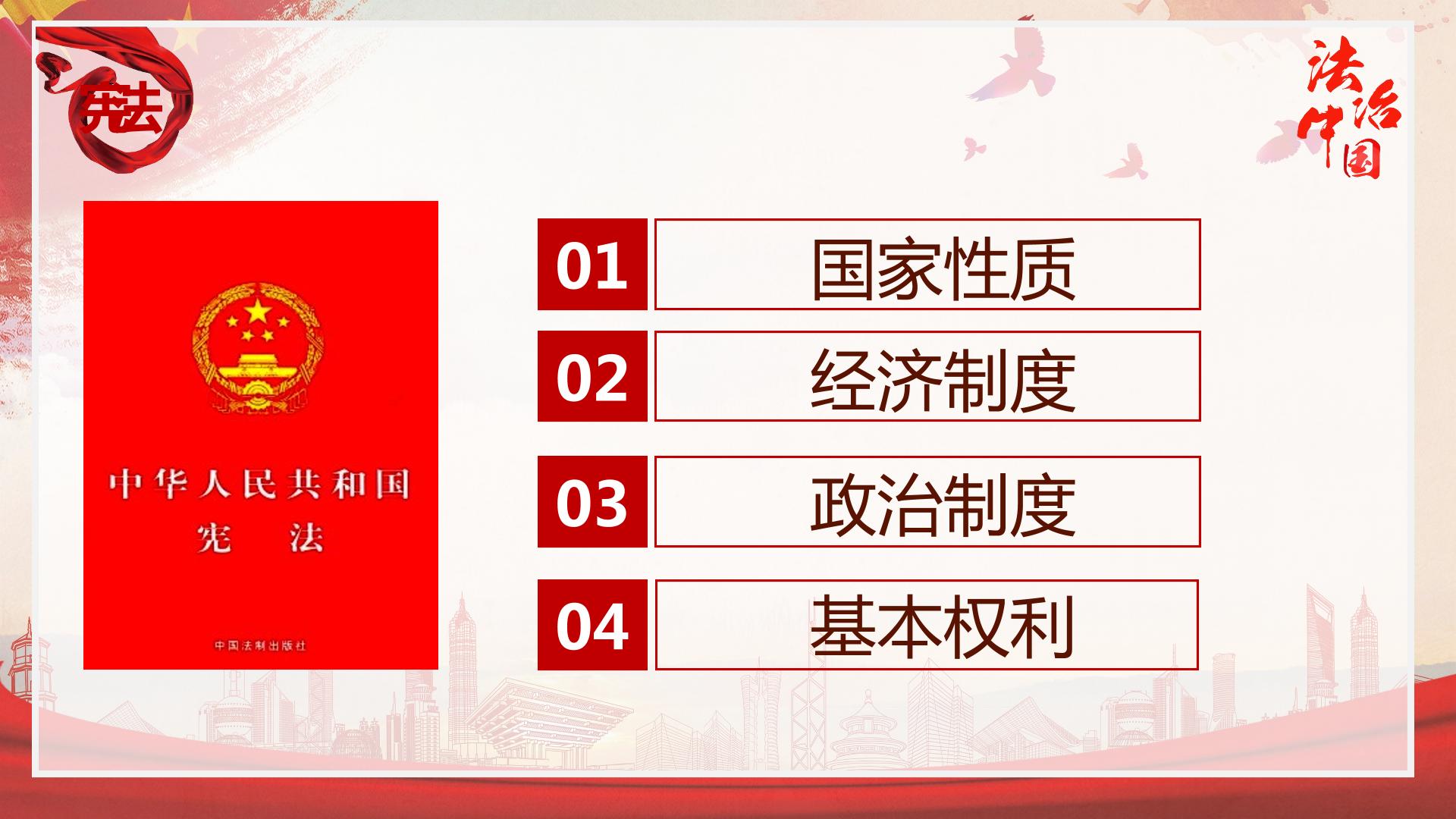 宪法

法治中国

中华人民共和国
宪　法

中国法制出版社

01 国家性质

02 经济制度

03 政治制度

04 基本权利